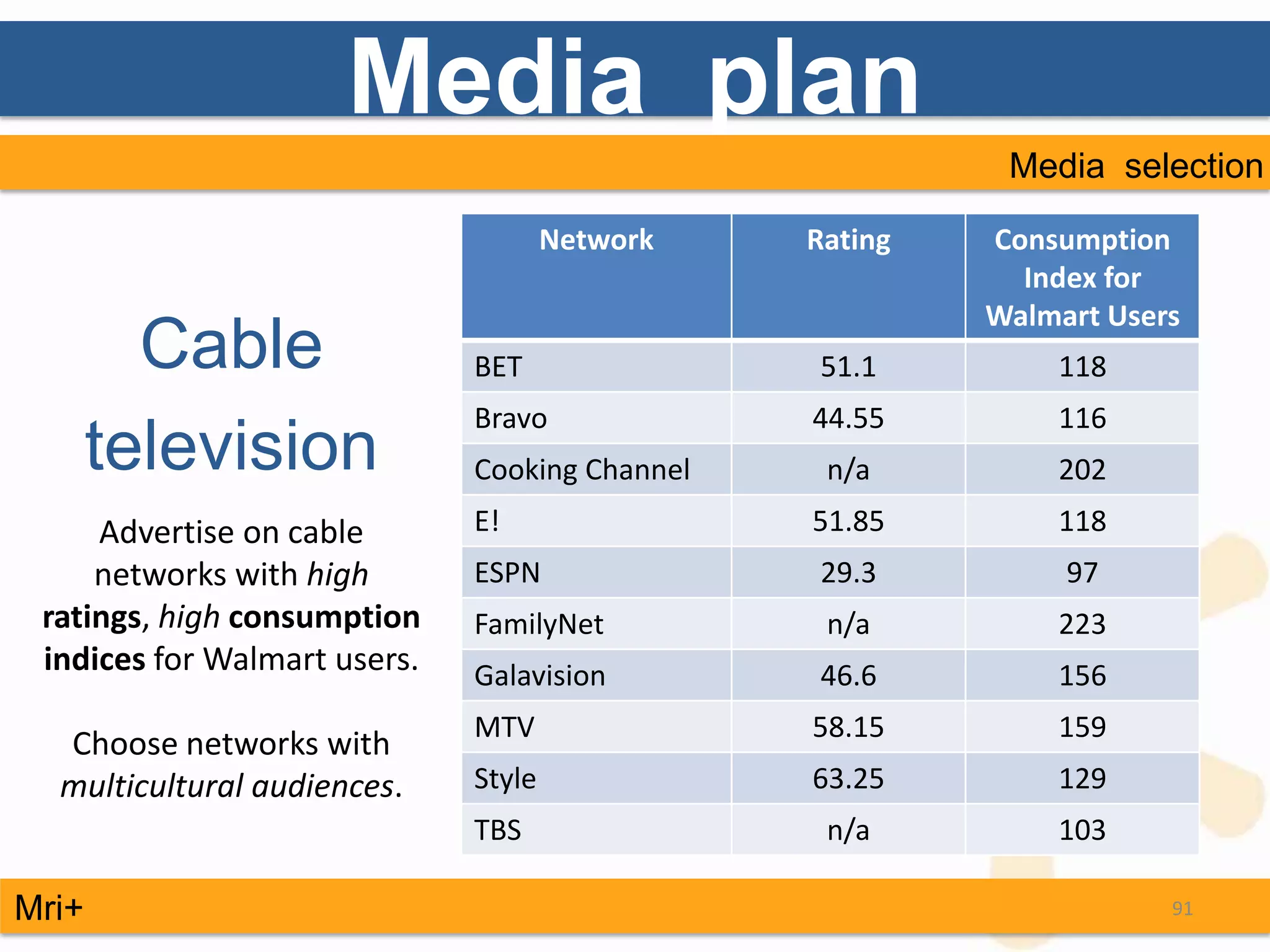 Media plan

Media selection

Cable television

Advertise on cable networks with high ratings, high consumption indices for Walmart users.

Choose networks with multicultural audiences.

| Network | Rating | Consumption Index for Walmart Users |
|---|---|---|
| BET | 51.1 | 118 |
| Bravo | 44.55 | 116 |
| Cooking Channel | n/a | 202 |
| E! | 51.85 | 118 |
| ESPN | 29.3 | 97 |
| FamilyNet | n/a | 223 |
| Galavision | 46.6 | 156 |
| MTV | 58.15 | 159 |
| Style | 63.25 | 129 |
| TBS | n/a | 103 |

Mri+

91